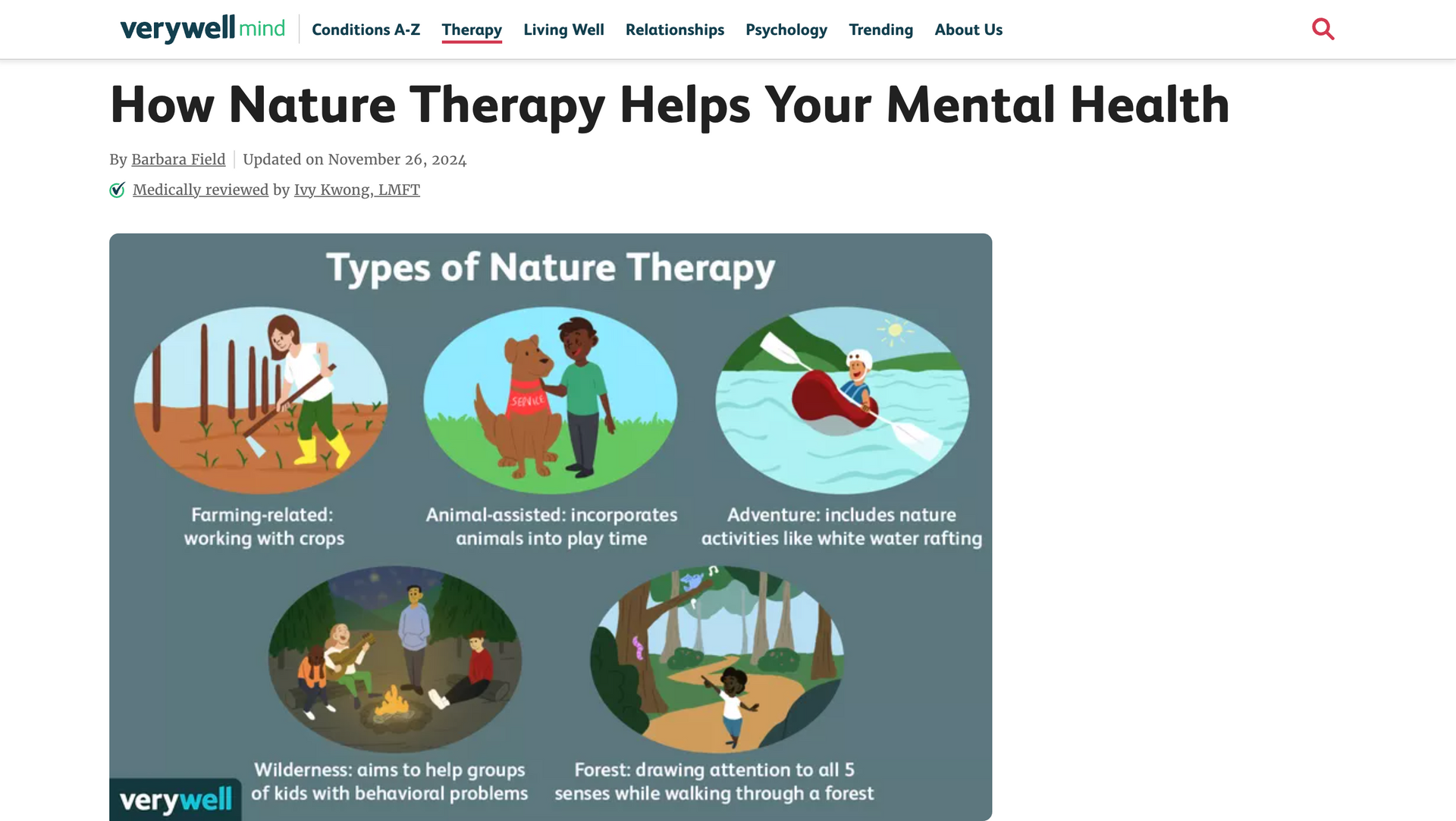 verywell mind Conditions A-Z Therapy Living Well Relationships Psychology Trending About Us

How Nature Therapy Helps Your Mental Health

By Barbara Field | Updated on November 26, 2024

Medically reviewed by Ivy Kwong, LMFT

Types of Nature Therapy

SERVICE

Farming-related: working with crops

Animal-assisted: incorporates animals into play time

Adventure: includes nature activities like white water rafting

Wilderness: aims to help groups of kids with behavioral problems

Forest: drawing attention to all 5 senses while walking through a forest

verywell